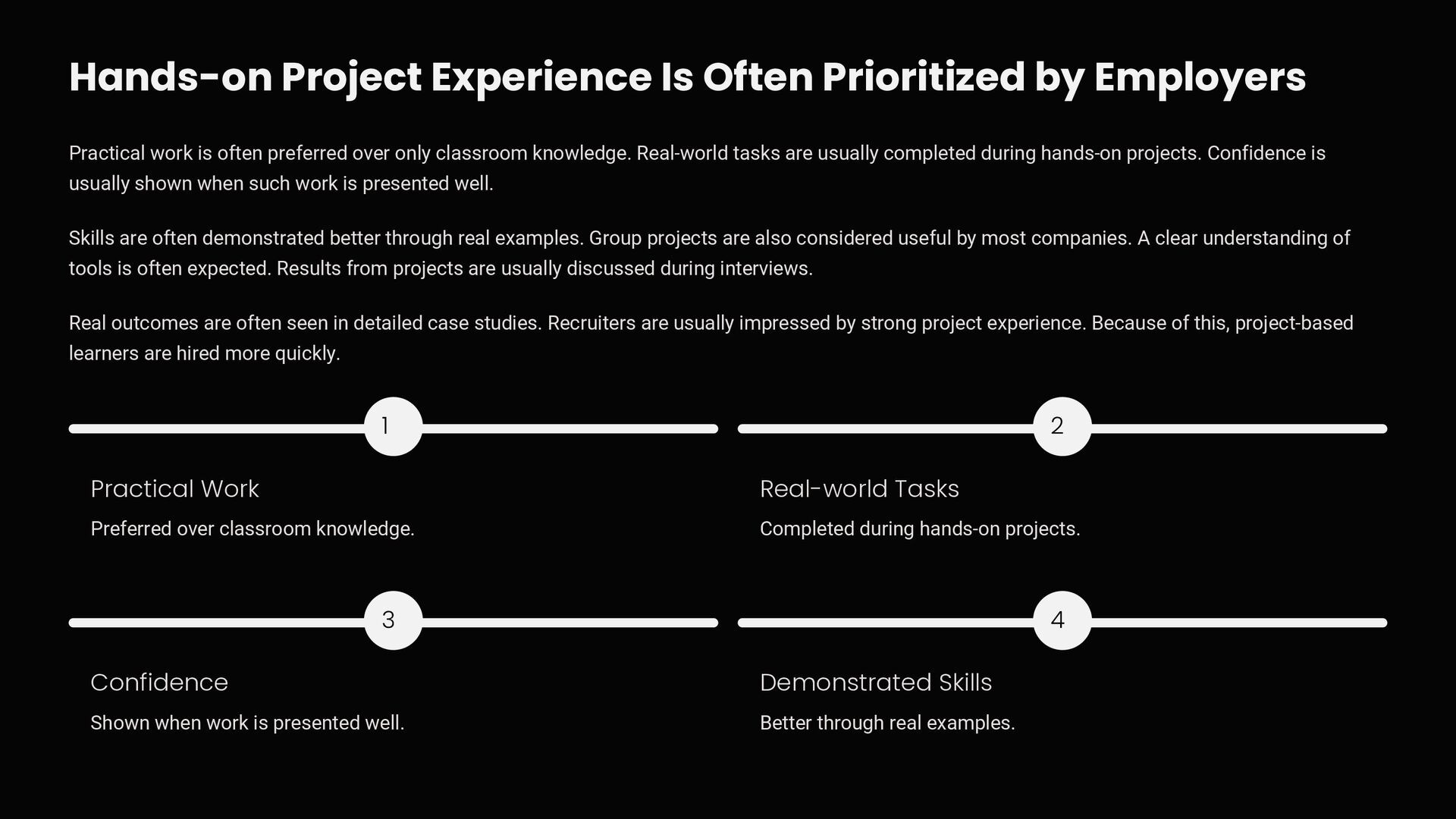 Hands-on Project Experience Is Often Prioritized by Employers

Practical work is often preferred over only classroom knowledge. Real-world tasks are usually completed during hands-on projects. Confidence is usually shown when such work is presented well.

Skills are often demonstrated better through real examples. Group projects are also considered useful by most companies. A clear understanding of tools is often expected. Results from projects are usually discussed during interviews.

Real outcomes are often seen in detailed case studies. Recruiters are usually impressed by strong project experience. Because of this, project-based learners are hired more quickly.

1

Practical Work

Preferred over classroom knowledge.

2

Real-world Tasks

Completed during hands-on projects.

3

Confidence

Shown when work is presented well.

4

Demonstrated Skills

Better through real examples.